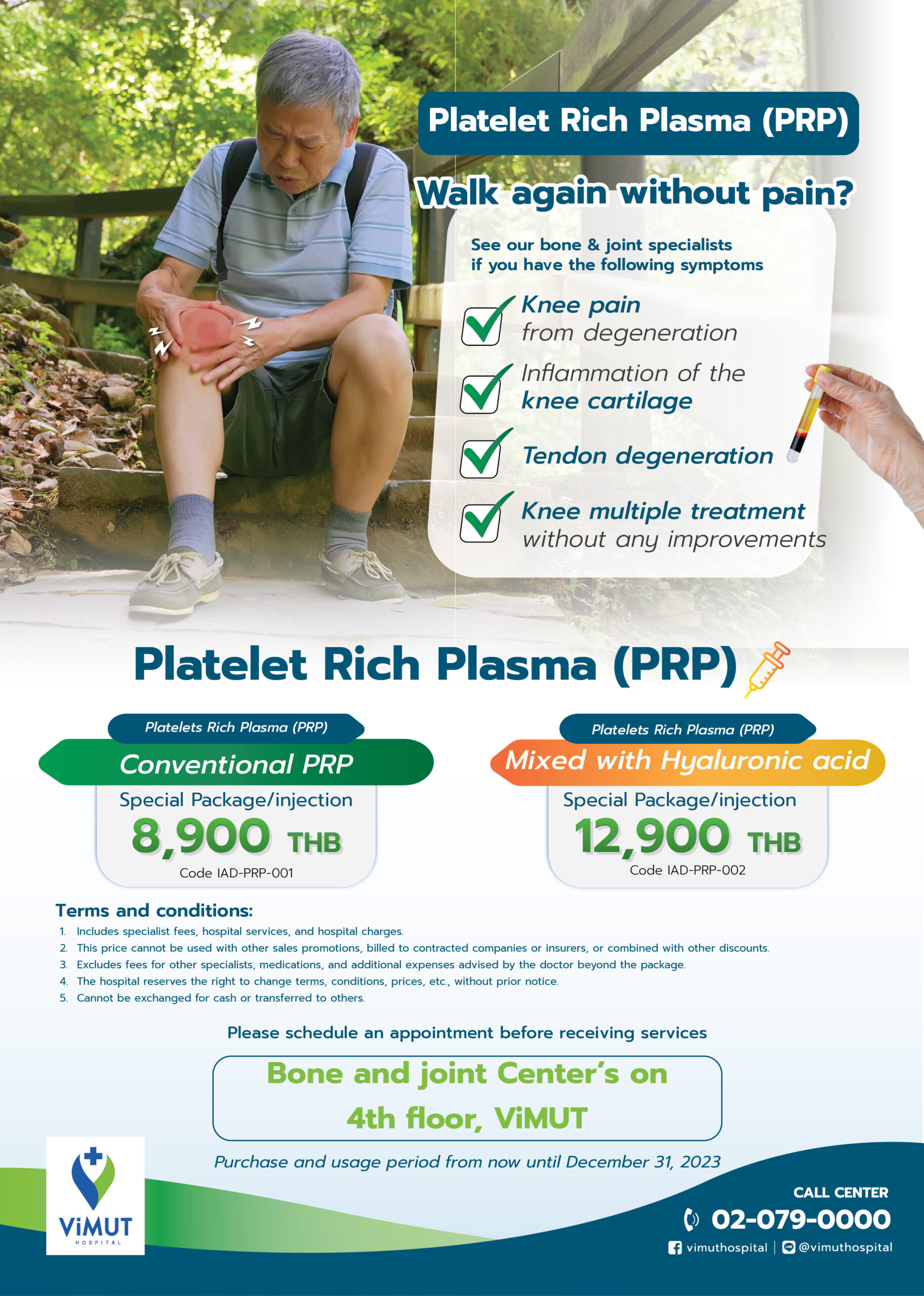 Platelet Rich Plasma (PRP)

Walk again without pain?

See our bone & joint specialists if you have the following symptoms

Knee pain from degeneration

Inflammation of the knee cartilage

Tendon degeneration

Knee multiple treatment without any improvements

Platelet Rich Plasma (PRP)

Platelets Rich Plasma (PRP)
Conventional PRP
Special Package/injection
8,900 THB
Code IAD-PRP-001

Platelets Rich Plasma (PRP)
Mixed with Hyaluronic acid
Special Package/injection
12,900 THB
Code IAD-PRP-002

Terms and conditions:
1. Includes specialist fees, hospital services, and hospital charges.
2. This price cannot be used with other sales promotions, billed to contracted companies or insurers, or combined with other discounts.
3. Excludes fees for other specialists, medications, and additional expenses advised by the doctor beyond the package.
4. The hospital reserves the right to change terms, conditions, prices, etc., without prior notice.
5. Cannot be exchanged for cash or transferred to others.

Please schedule an appointment before receiving services

Bone and joint Center's on 4th floor, ViMUT

Purchase and usage period from now until December 31, 2023

ViMUT HOSPITAL

CALL CENTER
02-079-0000
vimuthospital | @vimuthospital